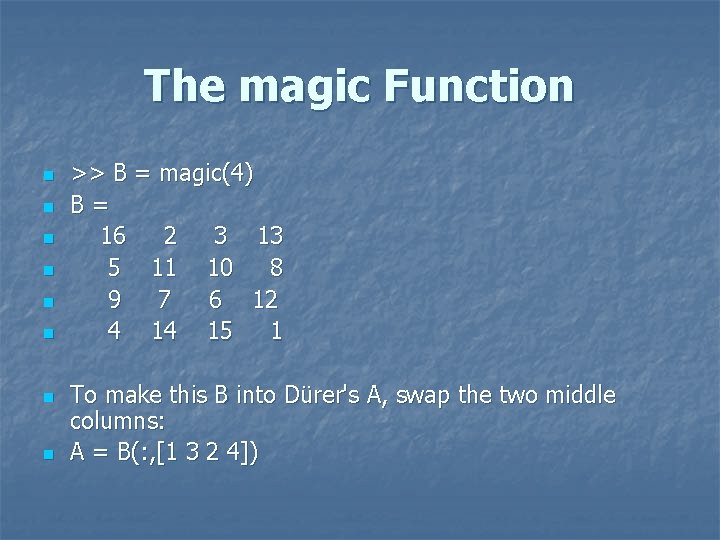 The magic Function

>> B = magic(4)
B =
16 2 3 13
5 11 10 8
9 7 6 12
4 14 15 1

To make this B into Dürer's A, swap the two middle columns:
A = B(:,[1 3 2 4])